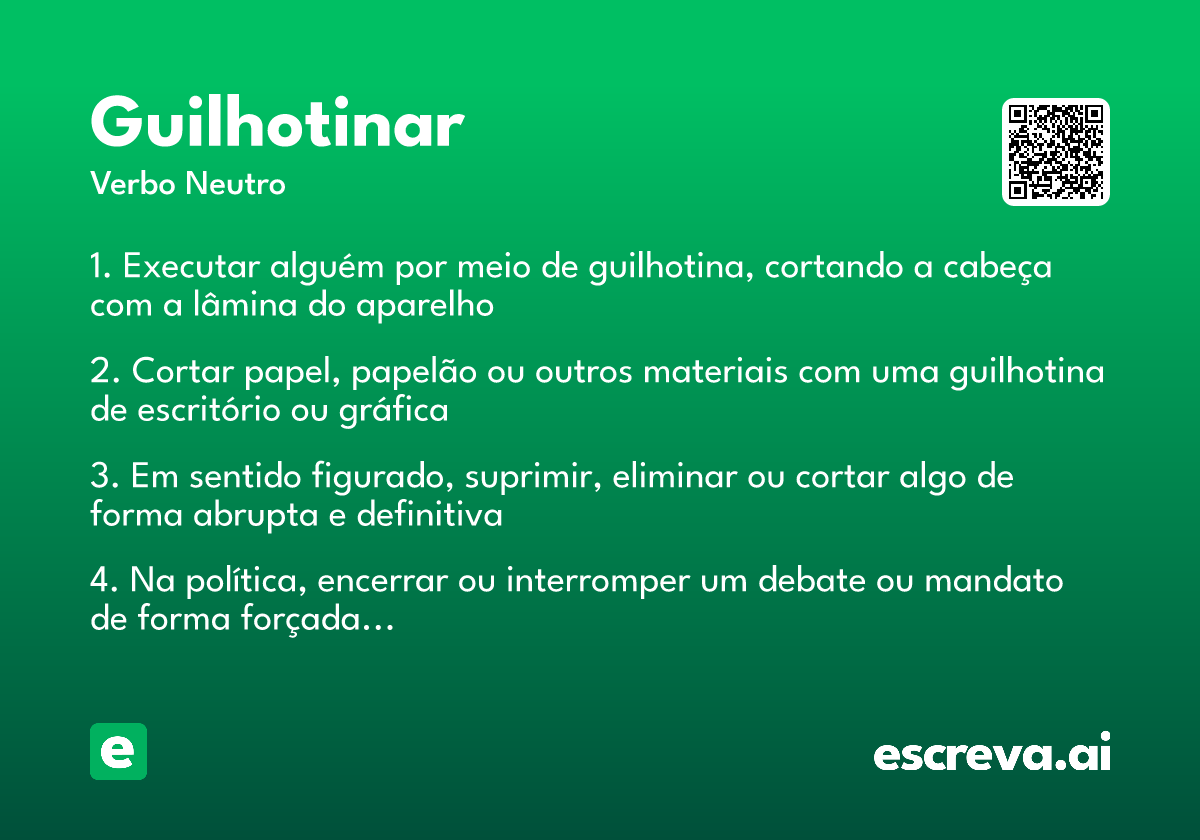 Guilhotinar
Verbo Neutro

1. Executar alguém por meio de guilhotina, cortando a cabeça com a lâmina do aparelho

2. Cortar papel, papelão ou outros materiais com uma guilhotina de escritório ou gráfica

3. Em sentido figurado, suprimir, eliminar ou cortar algo de forma abrupta e definitiva

4. Na política, encerrar ou interromper um debate ou mandato de forma forçada...

e

escreva.ai